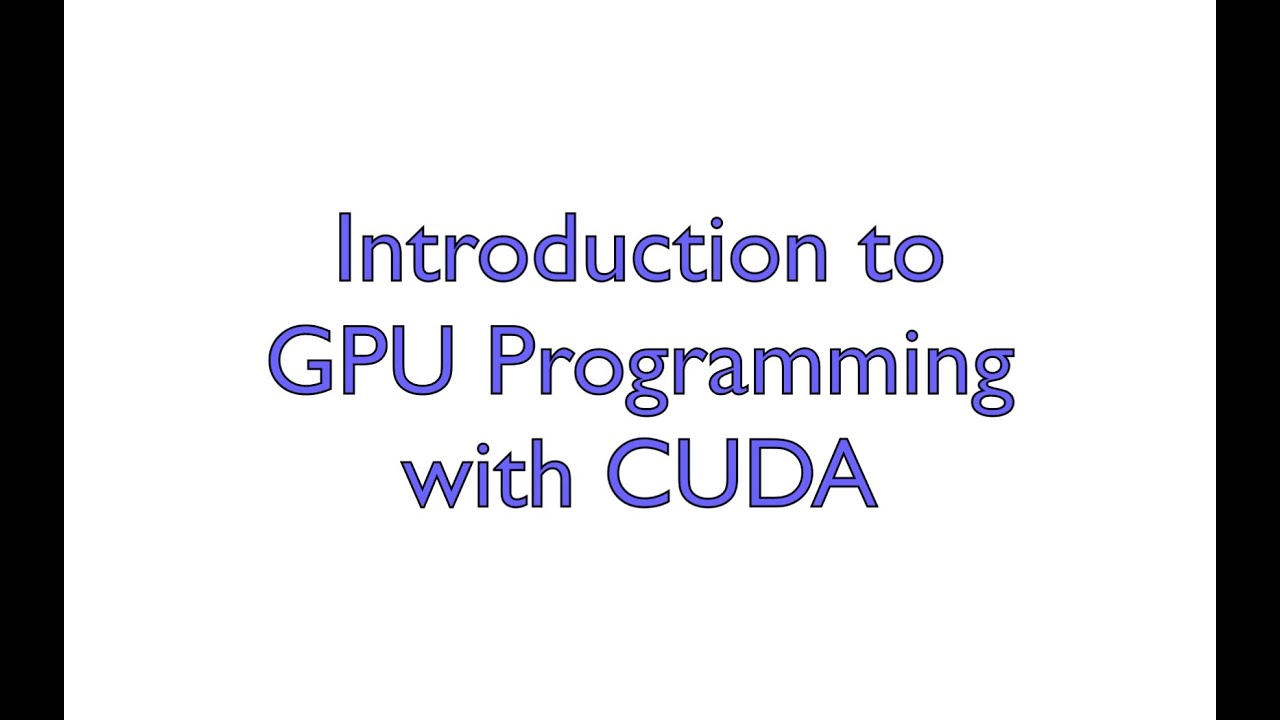 Introduction to GPU Programming with CUDA